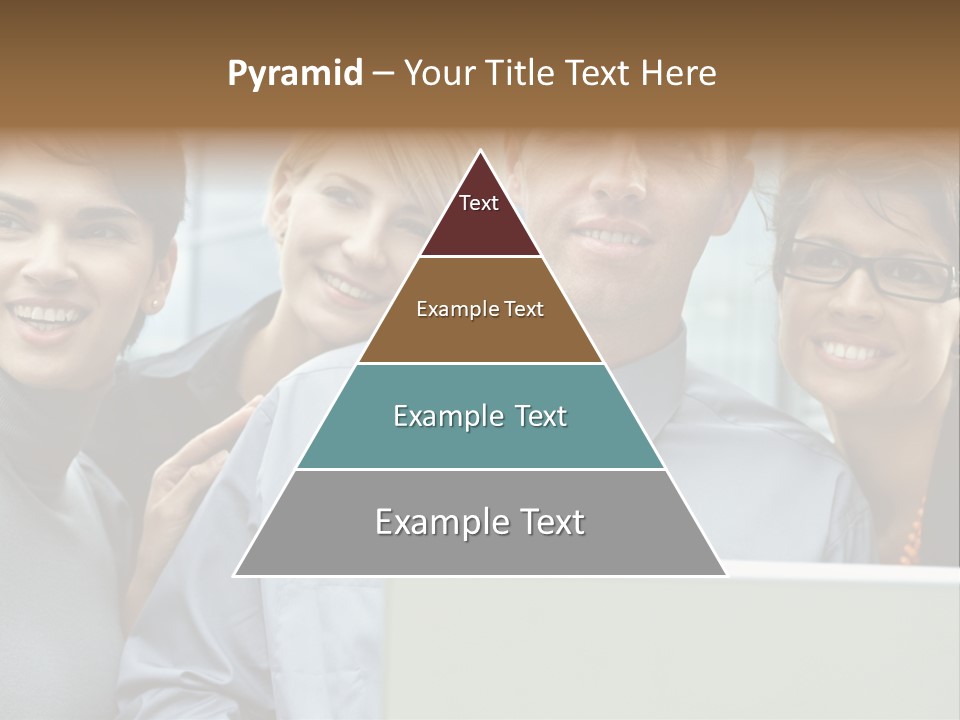 Pyramid – Your Title Text Here

Text

Example Text

Example Text

Example Text